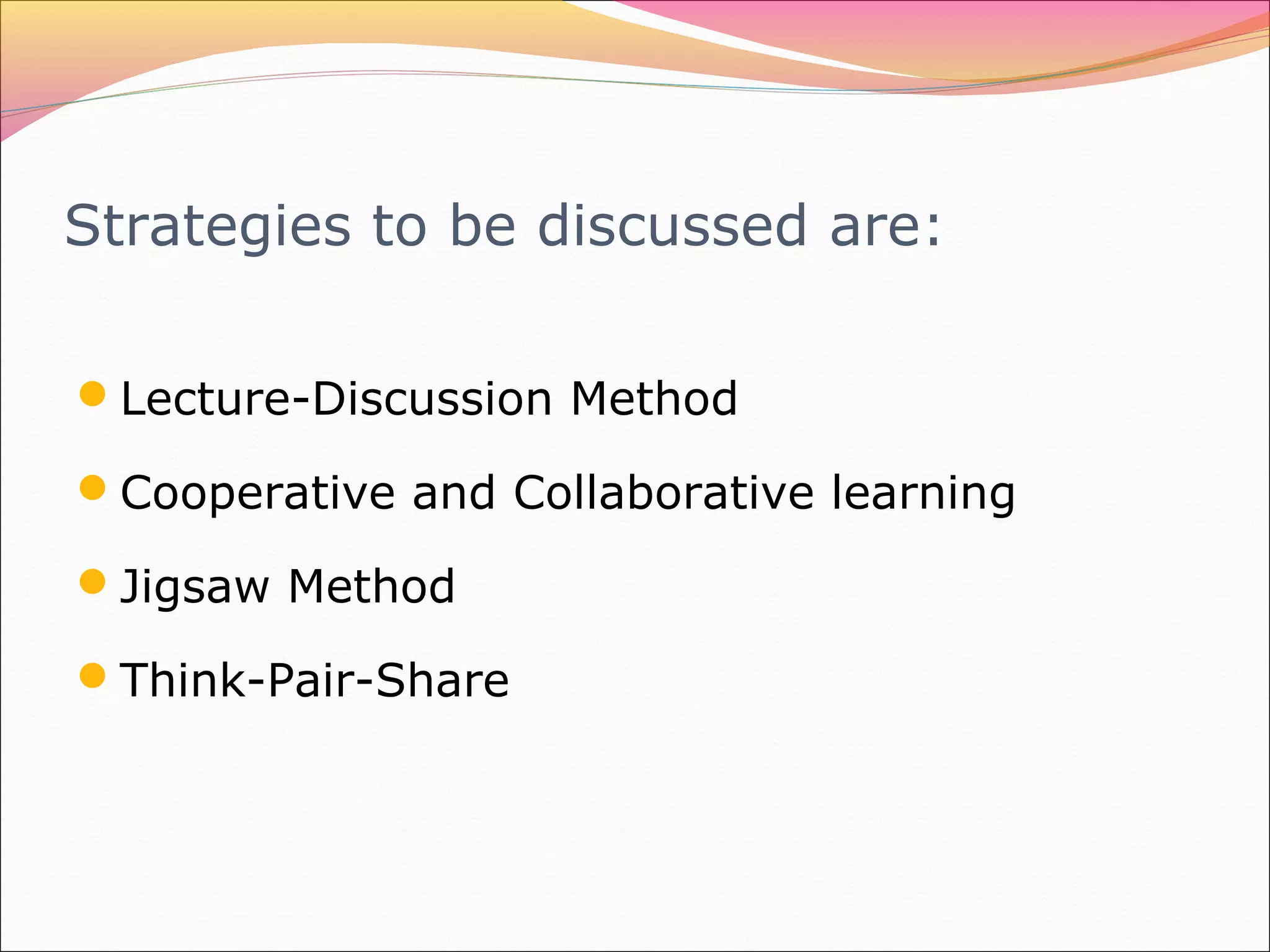 Strategies to be discussed are:

- Lecture-Discussion Method
- Cooperative and Collaborative learning
- Jigsaw Method
- Think-Pair-Share